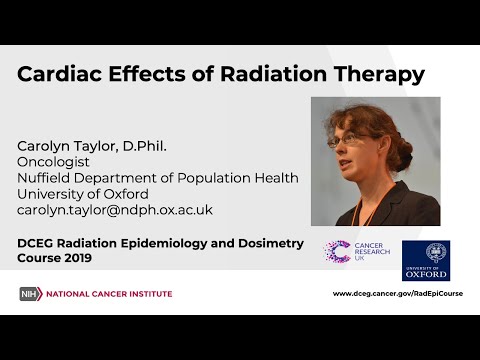 Cardiac Effects of Radiation Therapy

Carolyn Taylor, D.Phil.
Oncologist
Nuffield Department of Population Health
University of Oxford
carolyn.taylor@ndph.ox.ac.uk

DCEG Radiation Epidemiology and Dosimetry Course 2019

CANCER RESEARCH UK

UNIVERSITY OF OXFORD

NIH NATIONAL CANCER INSTITUTE

www.dceg.cancer.gov/RadEpiCourse